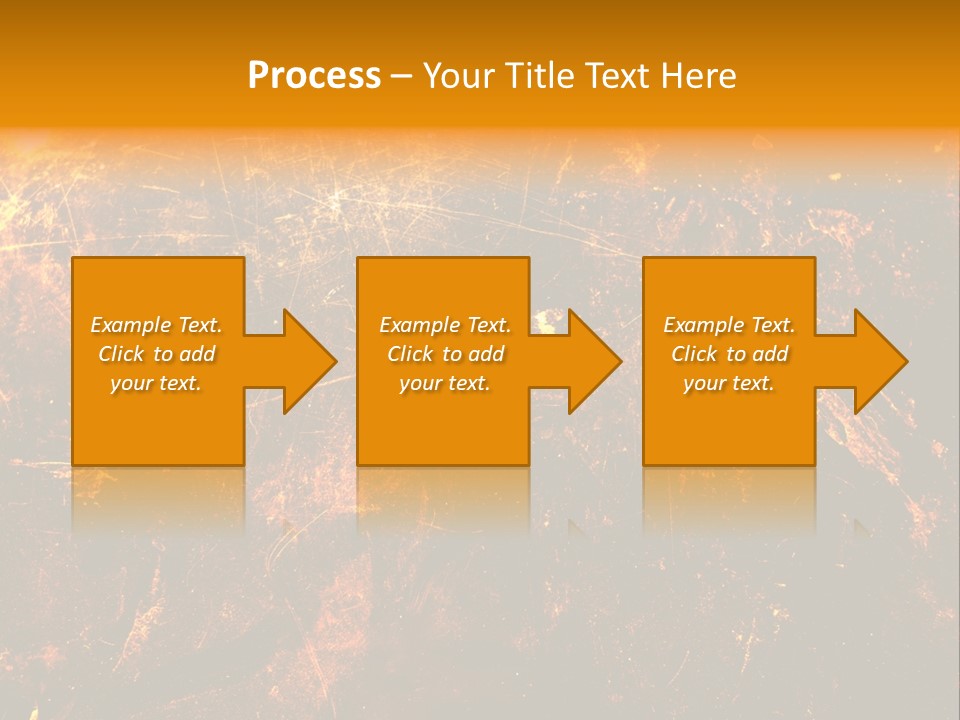 Process – Your Title Text Here

Example Text. Click to add your text.

Example Text. Click to add your text.

Example Text. Click to add your text.